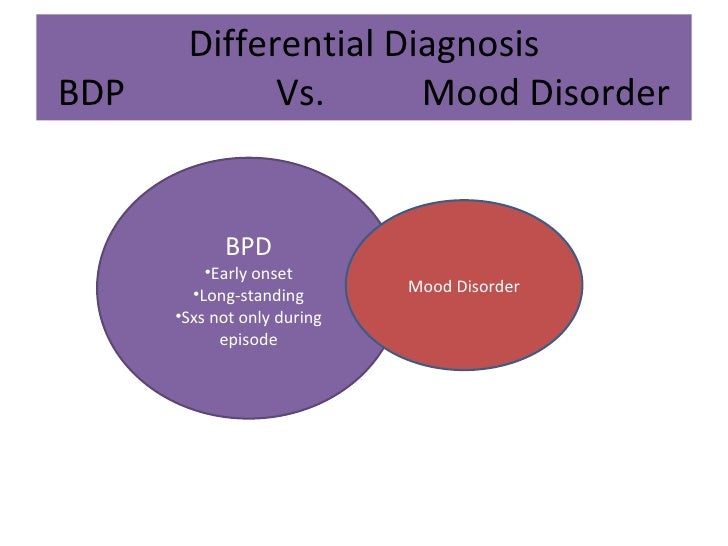 Differential Diagnosis
BDP Vs. Mood Disorder

BPD
•Early onset
•Long-standing
•Sxs not only during episode

Mood Disorder